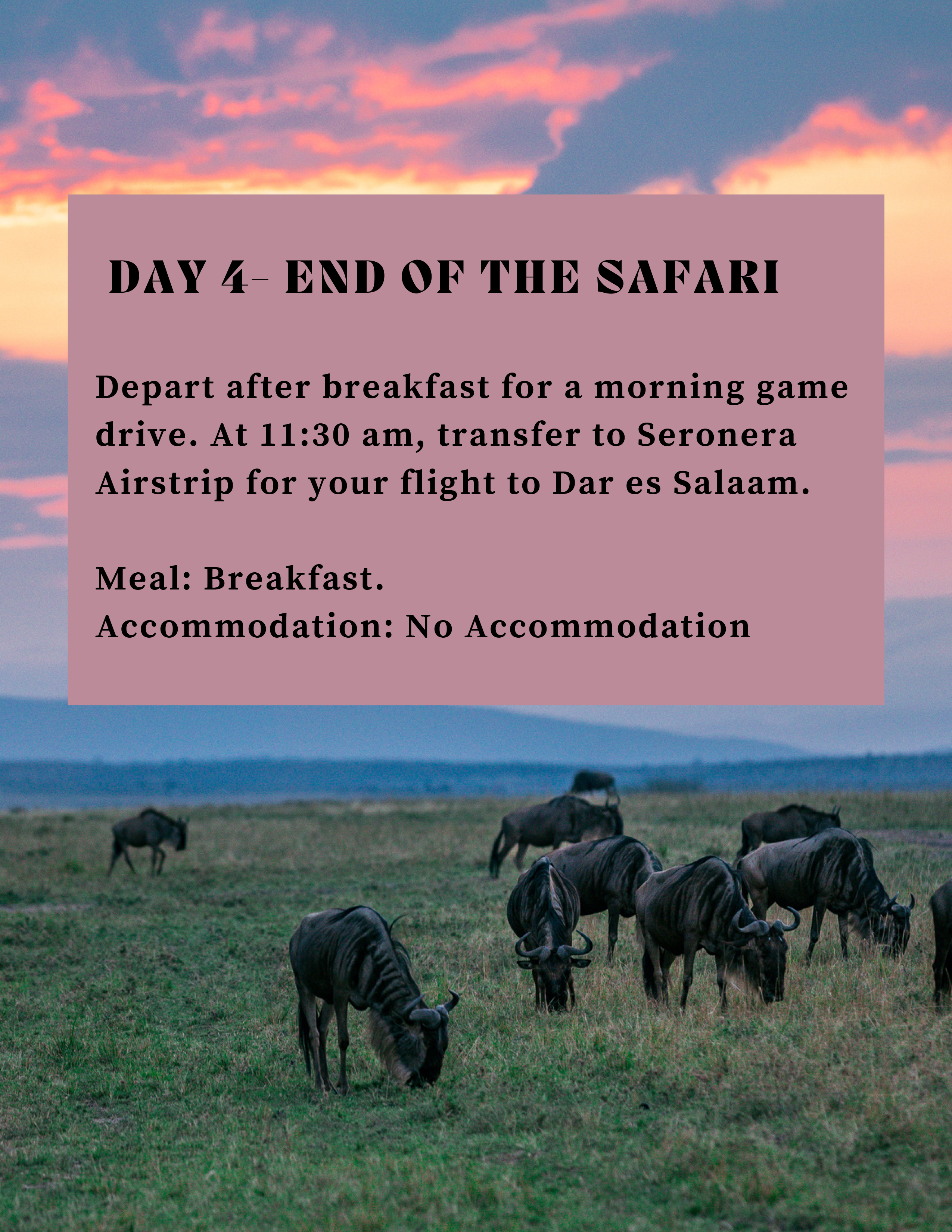 DAY 4- END OF THE SAFARI

Depart after breakfast for a morning game drive. At 11:30 am, transfer to Seronera Airstrip for your flight to Dar es Salaam.

Meal: Breakfast.
Accommodation: No Accommodation